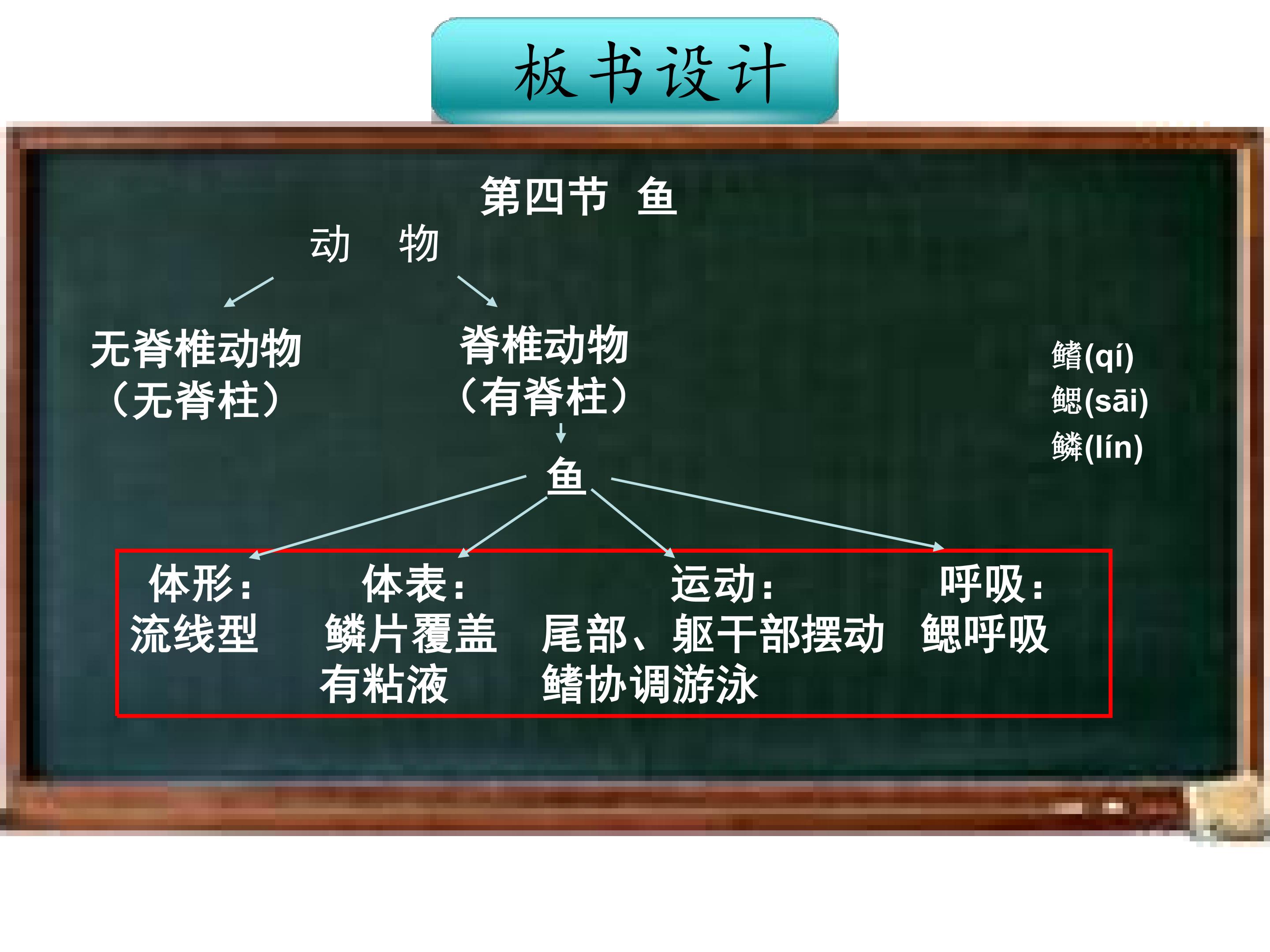 板书设计

第四节 鱼

动 物

无脊椎动物
（无脊柱）

脊椎动物
（有脊柱）

鳍(qí)
鳃(sāi)
鳞(lín)

鱼

体形：
流线型

体表：
鳞片覆盖
有粘液

运动：
尾部、躯干部摆动
鳍协调游泳

呼吸：
鳃呼吸